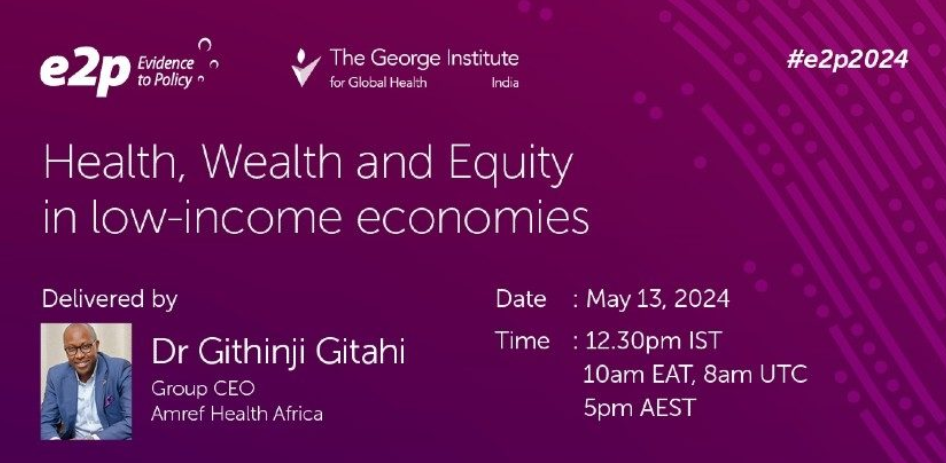 e2p Evidence to Policy

The George Institute for Global Health India

#e2p2024

Health, Wealth and Equity in low-income economies

Delivered by

Dr Githinji Gitahi
Group CEO
Amref Health Africa

Date : May 13, 2024
Time : 12.30pm IST
10am EAT, 8am UTC
5pm AEST